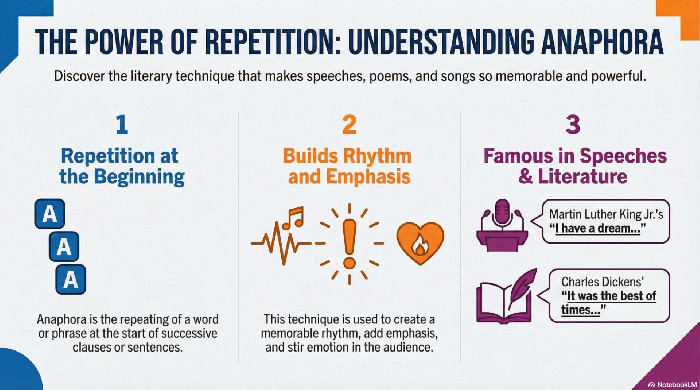 THE POWER OF REPETITION: UNDERSTANDING ANAPHORA

Discover the literary technique that makes speeches, poems, and songs so memorable and powerful.

1

Repetition at the Beginning

A

A

A

Anaphora is the repeating of a word or phrase at the start of successive clauses or sentences.

2

Builds Rhythm and Emphasis

This technique is used to create a memorable rhythm, add emphasis, and stir emotion in the audience.

3

Famous in Speeches & Literature

Martin Luther King Jr.'s "I have a dream..."

Charles Dickens' "It was the best of times..."

NotebookLM